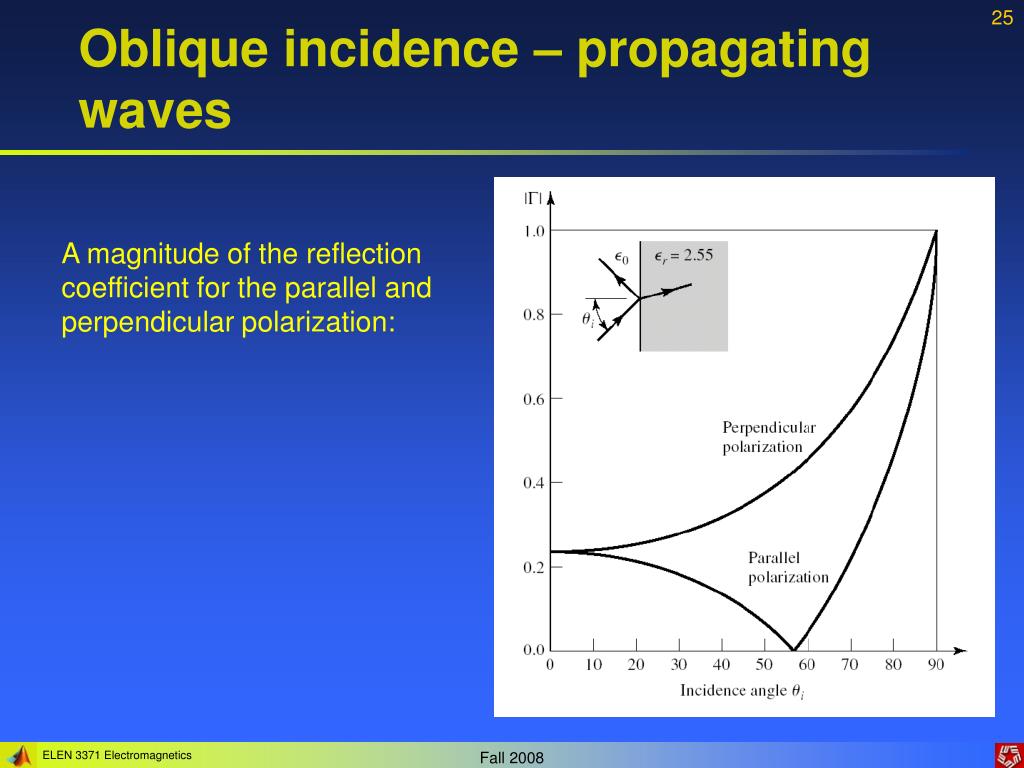 25

Oblique incidence – propagating waves

A magnitude of the reflection coefficient for the parallel and perpendicular polarization:

$|\Gamma|$

1.0

0.8

0.6

0.4

0.2

0.0

$\epsilon_0$

$\epsilon_r = 2.55$

$\theta_i$

Perpendicular polarization

Parallel polarization

0 10 20 30 40 50 60 70 80 90

Incidence angle $\theta_i$

ELEN 3371 Electromagnetics

Fall 2008